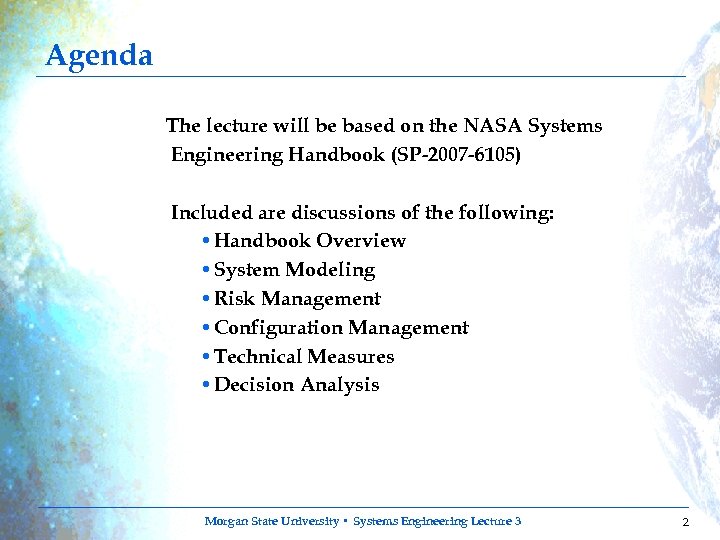 Agenda

The lecture will be based on the NASA Systems Engineering Handbook (SP-2007-6105)

Included are discussions of the following:
• Handbook Overview
• System Modeling
• Risk Management
• Configuration Management
• Technical Measures
• Decision Analysis

Morgan State University • Systems Engineering Lecture 3

2